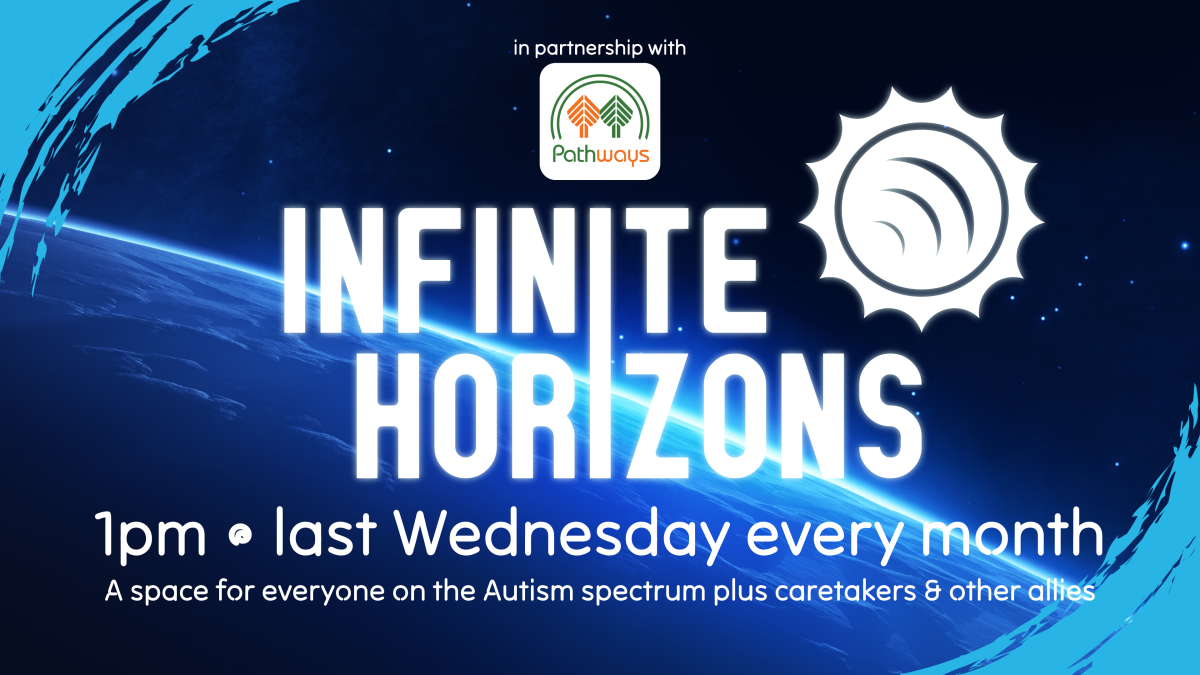 in partnership with

Pathways

INFINITE
HORIZONS

1pm • last Wednesday every month

A space for everyone on the Autism spectrum plus caretakers & other allies